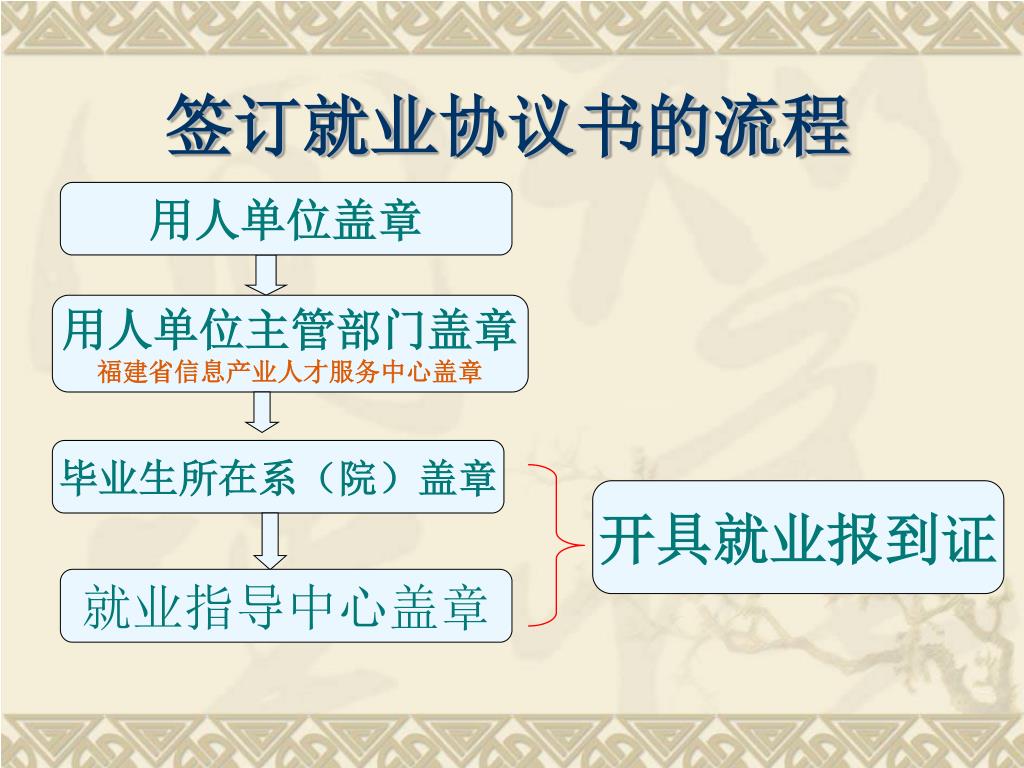 签订就业协议书的流程

用人单位盖章

用人单位主管部门盖章
福建省信息产业人才服务中心盖章

毕业生所在系（院）盖章

就业指导中心盖章

开具就业报到证